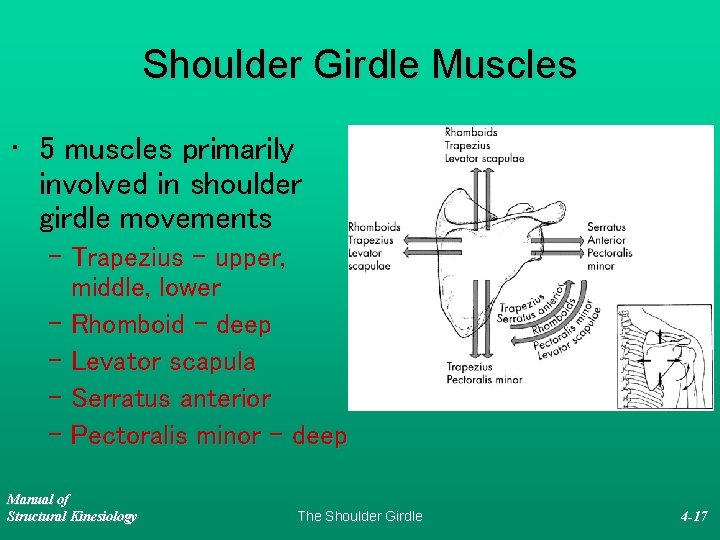 Shoulder Girdle Muscles

• 5 muscles primarily involved in shoulder girdle movements
– Trapezius – upper, middle, lower
– Rhomboid – deep
– Levator scapula
– Serratus anterior
– Pectoralis minor – deep

Rhomboids
Trapezius
Levator scapulae

Rhomboids
Trapezius
Levator
scapulae

Serratus
Anterior
Pectoralis
minor

Trapezius
Serratus anterior

Rhomboids
Pectoralis minor
Levator scapulae

Trapezius
Pectoralis minor

Manual of
Structural Kinesiology

The Shoulder Girdle

4-17